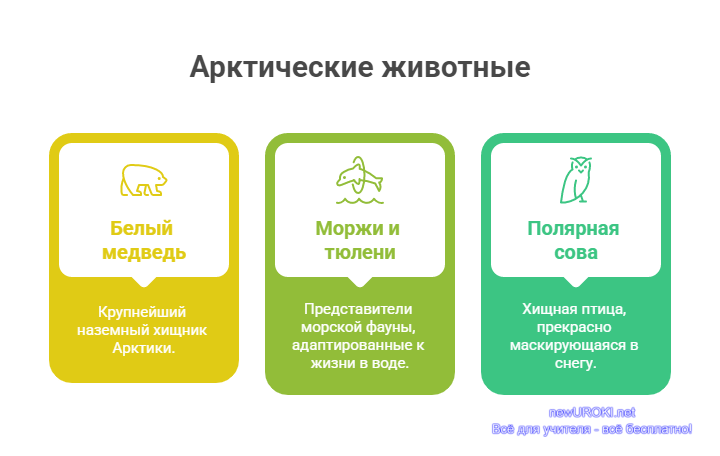 Арктические животные

Белый медведь

Крупнейший наземный хищник Арктики.

Моржи и тюлени

Представители морской фауны, адаптированные к жизни в воде.

Полярная сова

Хищная птица, прекрасно маскирующаяся в снегу.

newUROKI.net
Всё для учителя - всё бесплатно!